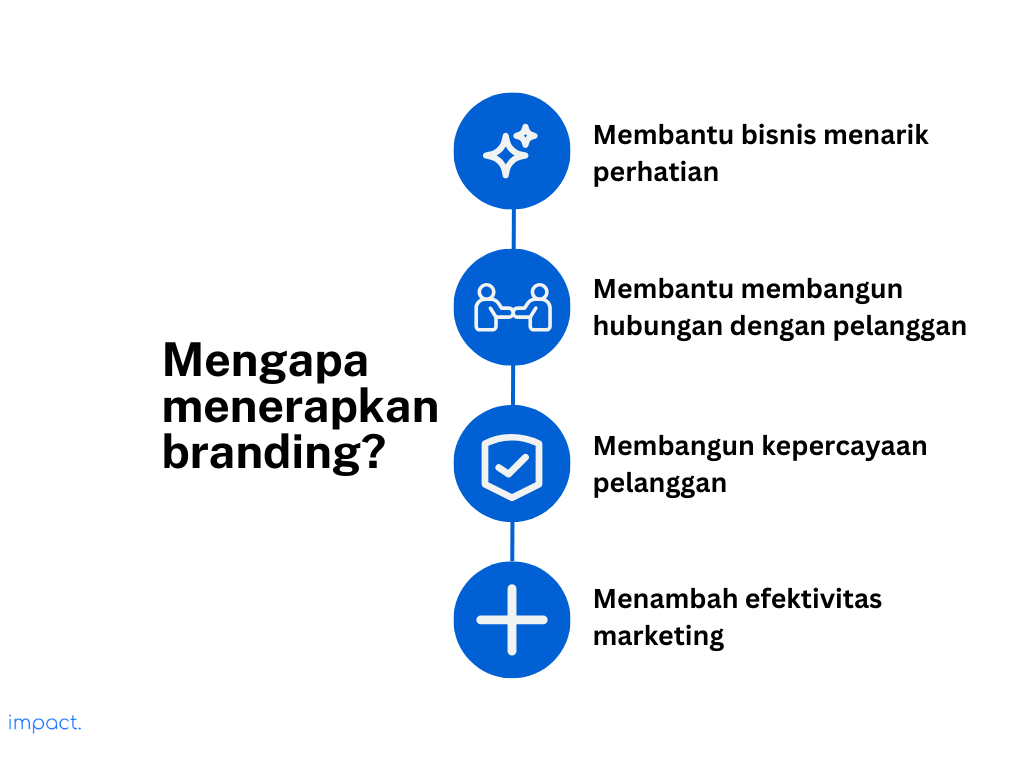 Mengapa menerapkan branding?

Membantu bisnis menarik perhatian

Membantu membangun hubungan dengan pelanggan

Membangun kepercayaan pelanggan

Menambah efektivitas marketing

impact.